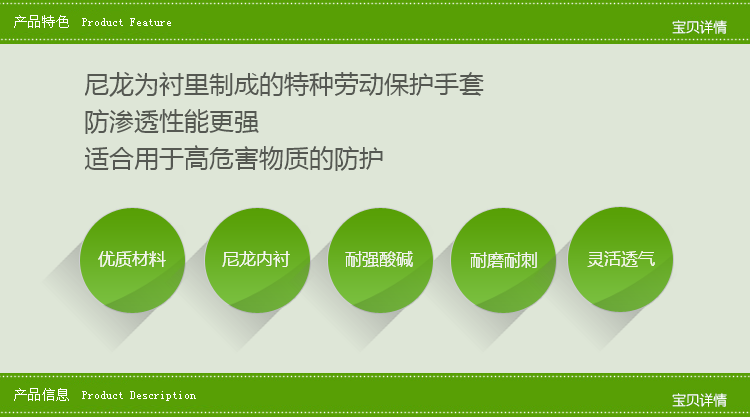 产品特色 Product Feature

宝贝详情

尼龙为衬里制成的特种劳动保护手套
防渗透性能更强
适合用于高危害物质的防护

优质材料

尼龙内衬

耐强酸碱

耐磨耐刺

灵活透气

产品信息 Product Description

宝贝详情